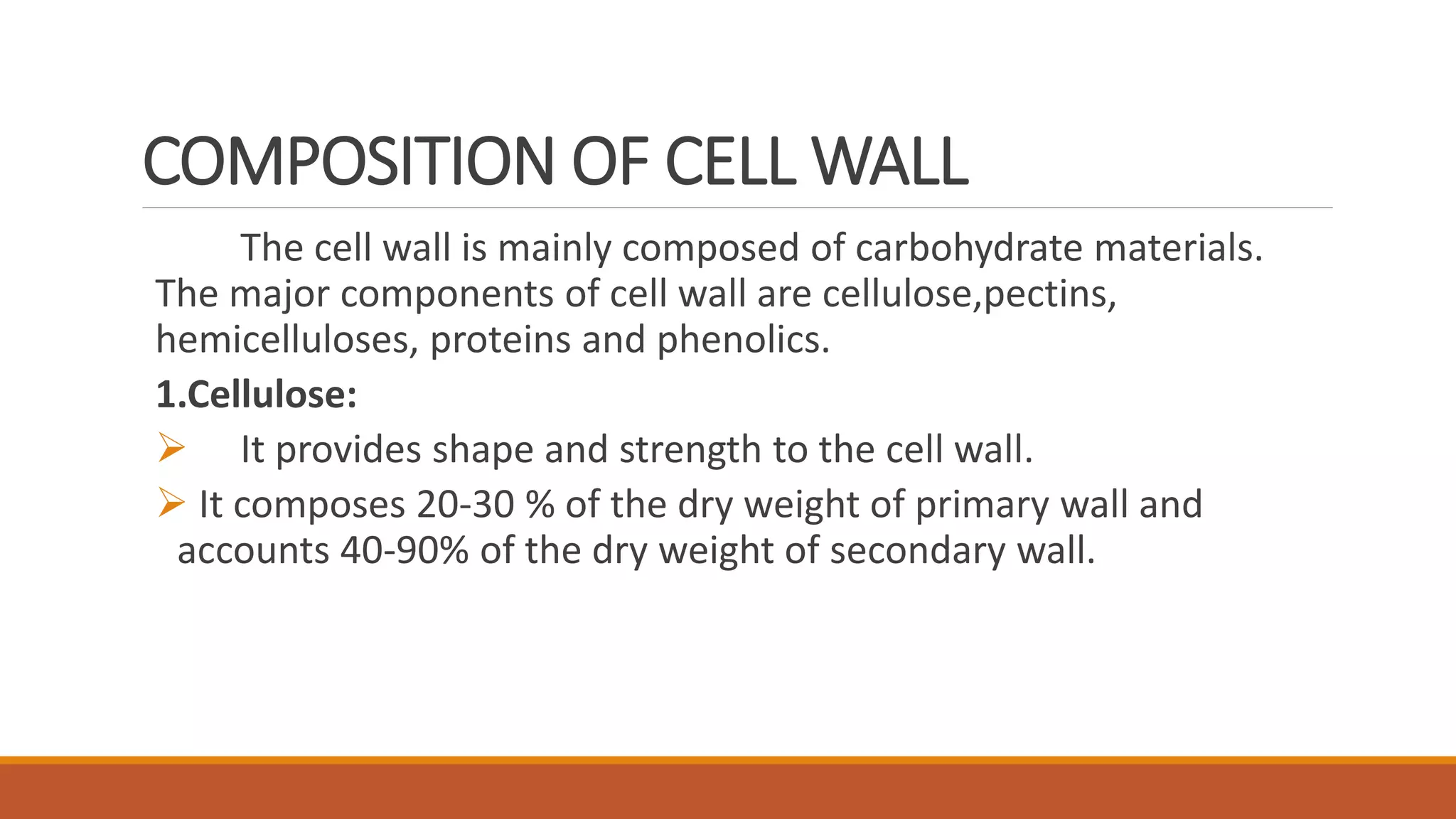 COMPOSITION OF CELL WALL

The cell wall is mainly composed of carbohydrate materials. The major components of cell wall are cellulose,pectins, hemicelluloses, proteins and phenolics.

1.Cellulose:

➢ It provides shape and strength to the cell wall.

➢ It composes 20-30 % of the dry weight of primary wall and accounts 40-90% of the dry weight of secondary wall.